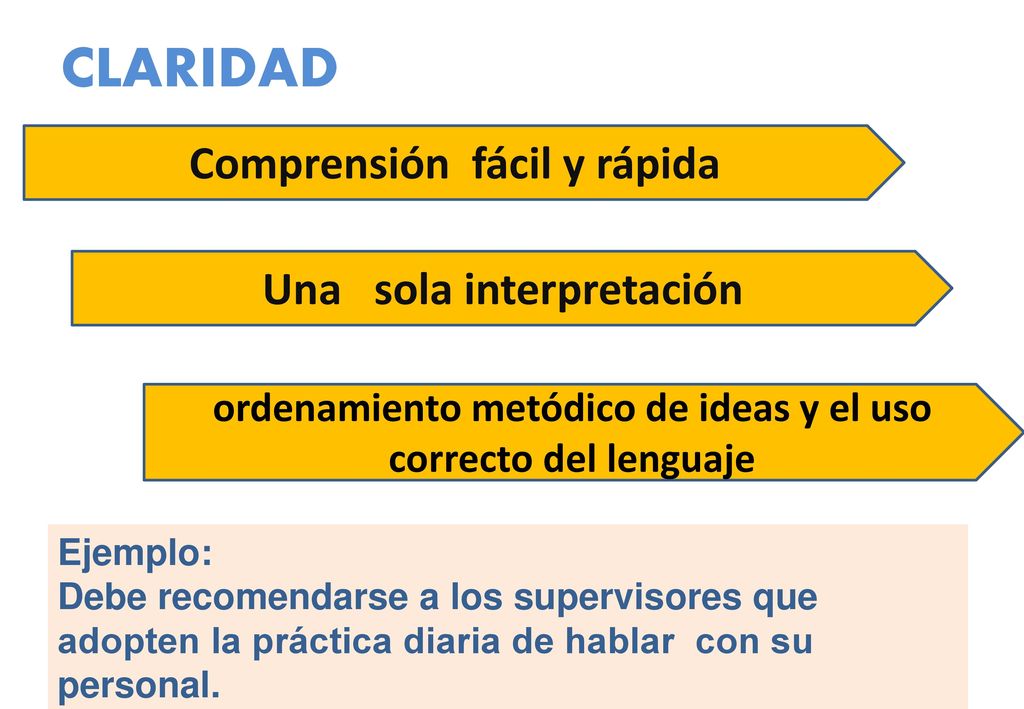 CLARIDAD

Comprensión fácil y rápida

Una sola interpretación

ordenamiento metódico de ideas y el uso correcto del lenguaje

Ejemplo:
Debe recomendarse a los supervisores que adopten la práctica diaria de hablar con su personal.